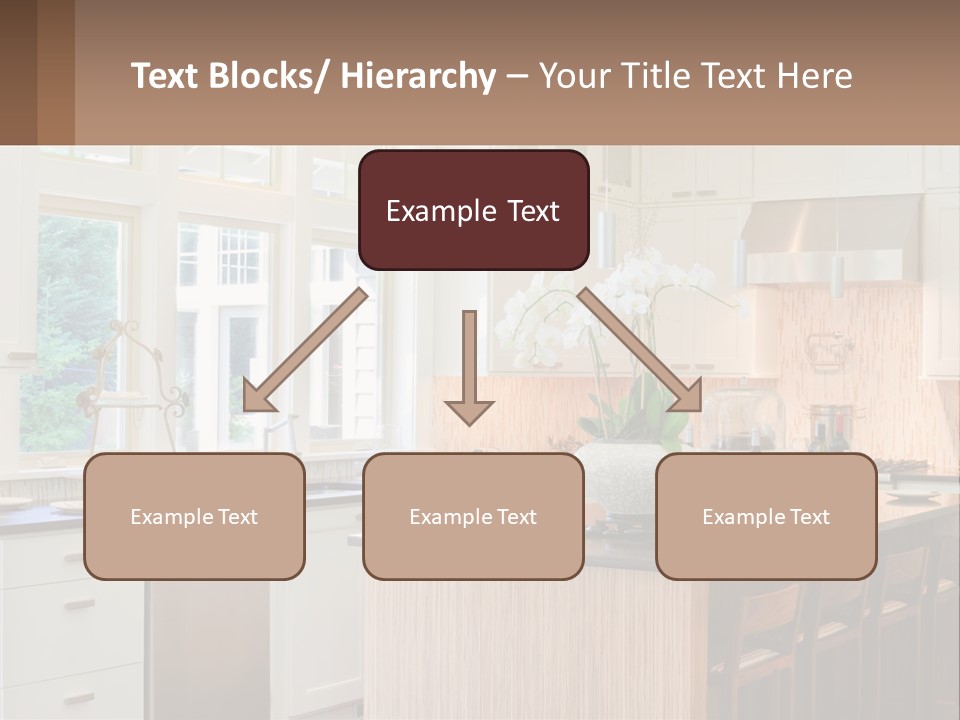 Text Blocks/ Hierarchy – Your Title Text Here

Example Text

Example Text

Example Text

Example Text